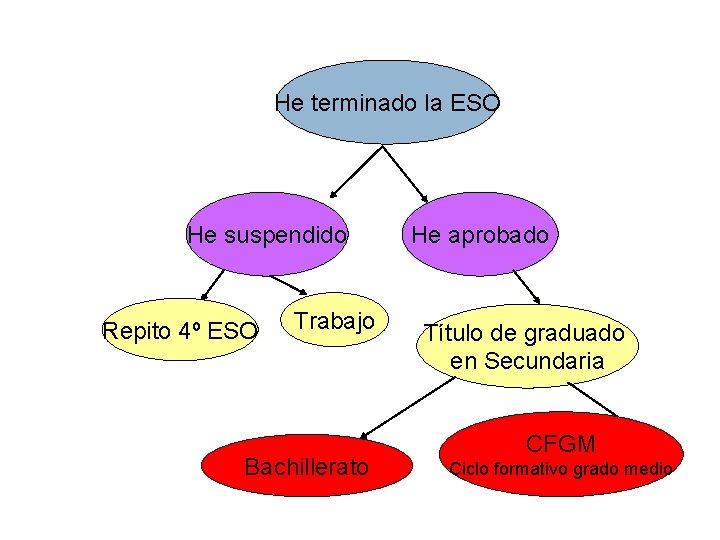 He terminado la ESO

He suspendido

He aprobado

Repito 4º ESO

Trabajo

Título de graduado en Secundaria

Bachillerato

CFGM
Ciclo formativo grado medio